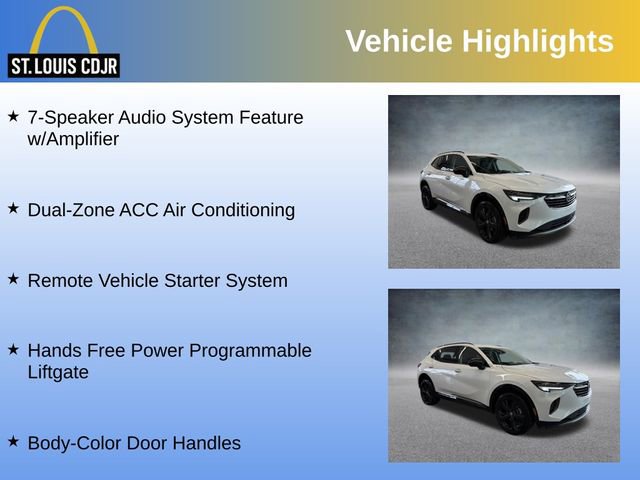 ST. LOUIS CDJR

Vehicle Highlights

★ 7-Speaker Audio System Feature w/Amplifier

★ Dual-Zone ACC Air Conditioning

★ Remote Vehicle Starter System

★ Hands Free Power Programmable Liftgate

★ Body-Color Door Handles